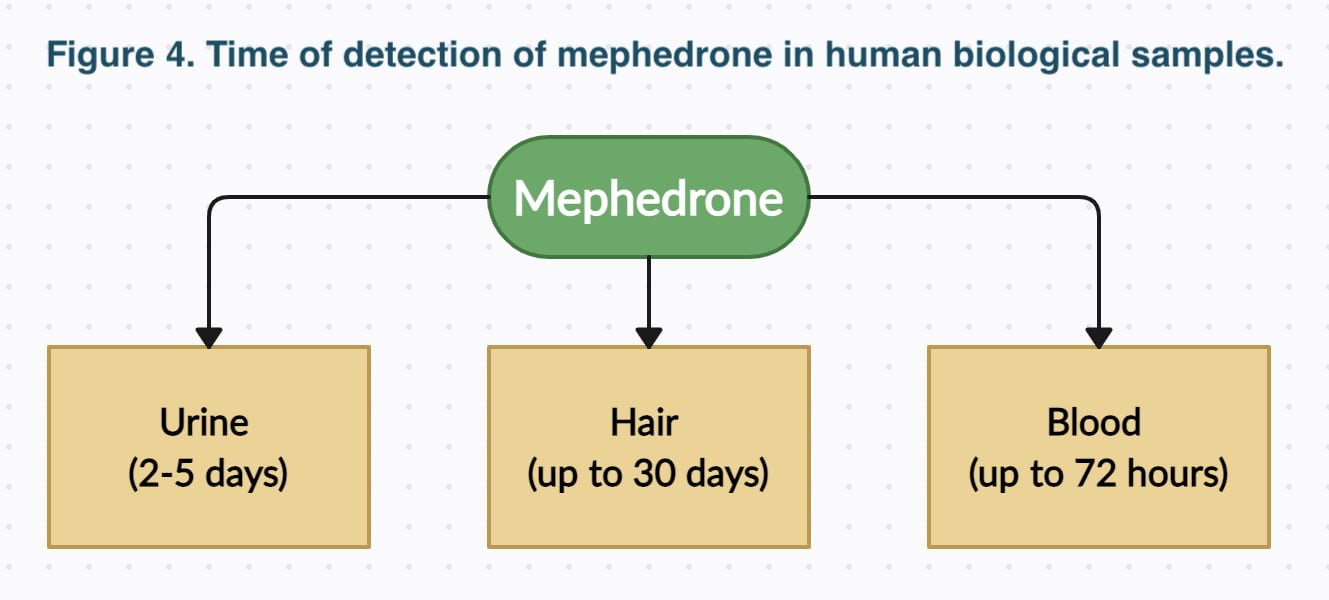 Figure 4. Time of detection of mephedrone in human biological samples.

Mephedrone

Urine
(2-5 days)

Hair
(up to 30 days)

Blood
(up to 72 hours)